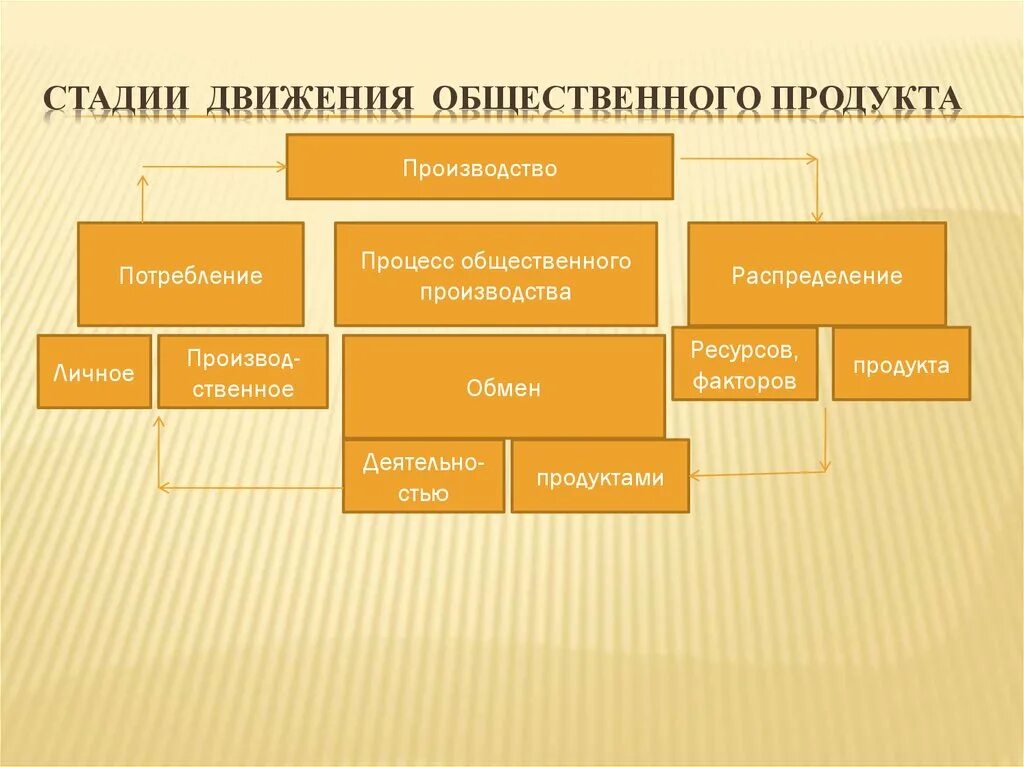 СТАДИИ ДВИЖЕНИЯ ОБЩЕСТВЕННОГО ПРОДУКТА

Производство

Потребление

Процесс общественного производства

Распределение

Личное

Производственное

Обмен

Ресурсов, факторов

продукта

Деятельностью

продуктами